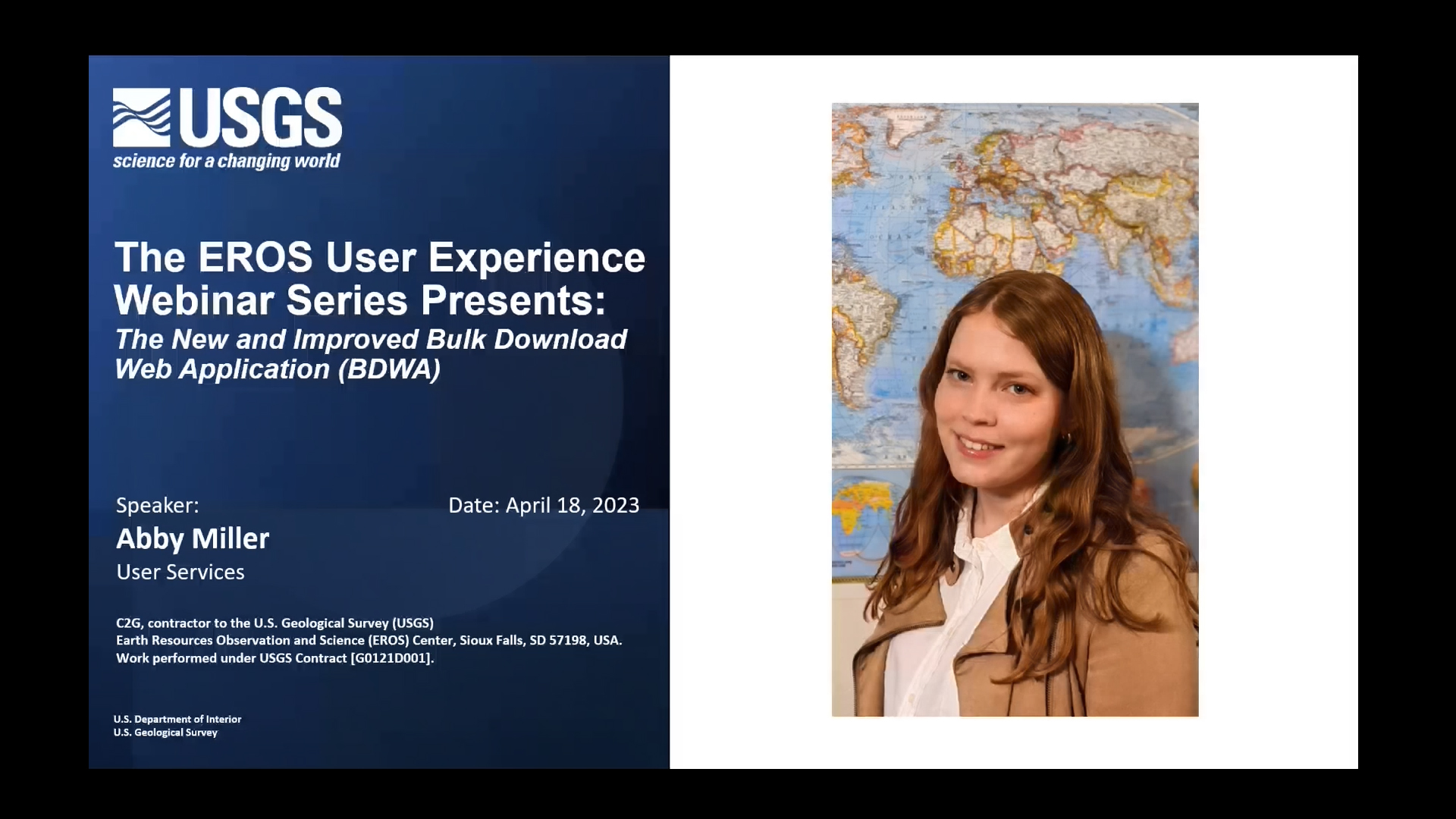 USGS
science for a changing world

The EROS User Experience Webinar Series Presents:
The New and Improved Bulk Download Web Application (BDWA)

Speaker:
Abby Miller
User Services

Date: April 18, 2023

C2G, contractor to the U.S. Geological Survey (USGS)
Earth Resources Observation and Science (EROS) Center, Sioux Falls, SD 57198, USA.
Work performed under USGS Contract [G0121D001].

U.S. Department of Interior
U.S. Geological Survey